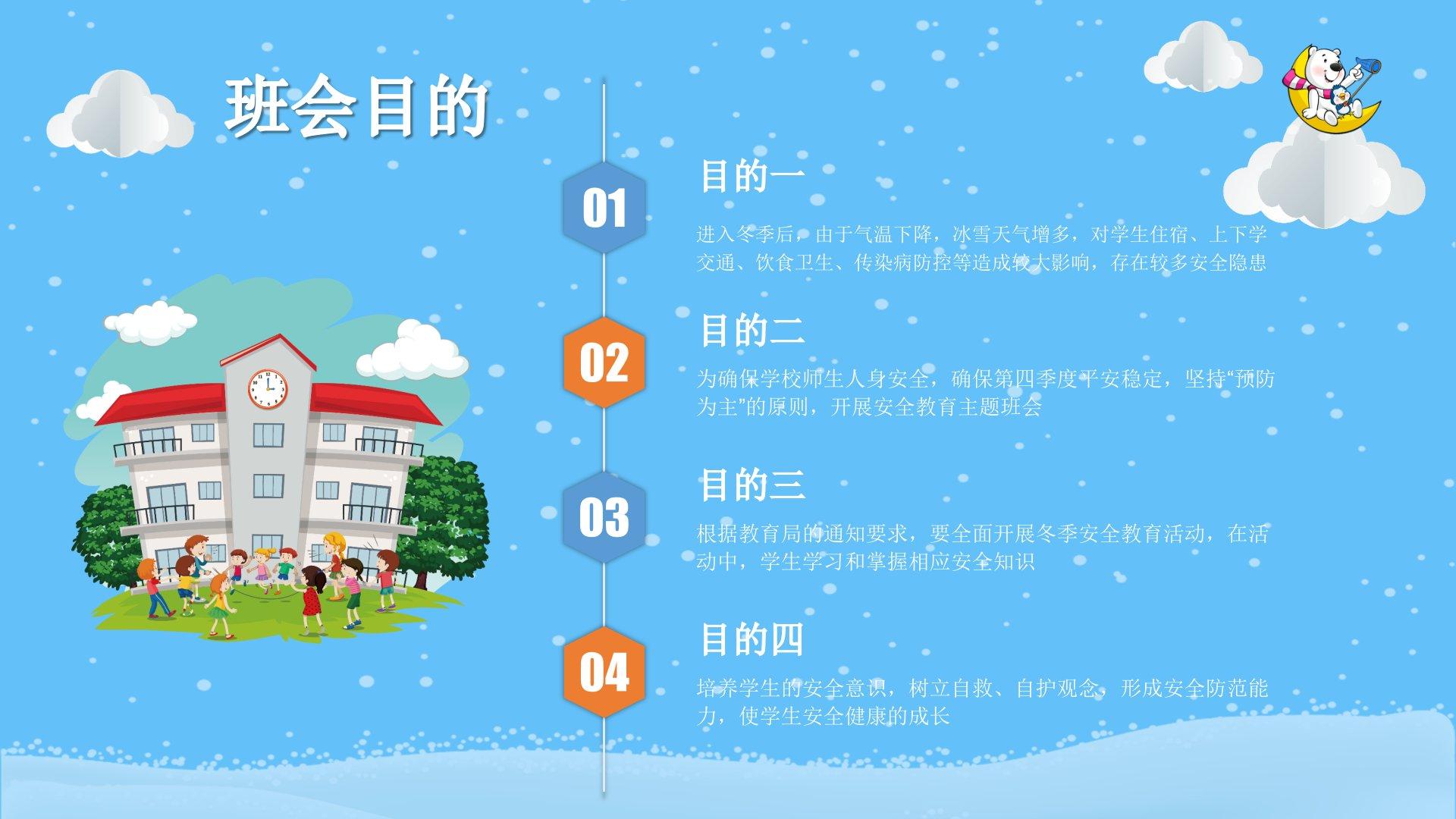 班会目的

01

目的一

进入冬季后，由于气温下降，冰雪天气增多，对学生住宿、上下学交通、饮食卫生、传染病防控等造成较大影响，存在较多安全隐患

02

目的二

为确保学校师生人身安全，确保第四季度平安稳定，坚持“预防为主”的原则，开展安全教育主题班会

03

目的三

根据教育局的通知要求，要全面开展冬季安全教育活动，在活动中，学生学习和掌握相应安全知识

04

目的四

培养学生的安全意识，树立自救、自护观念，形成安全防范能力，使学生安全健康的成长